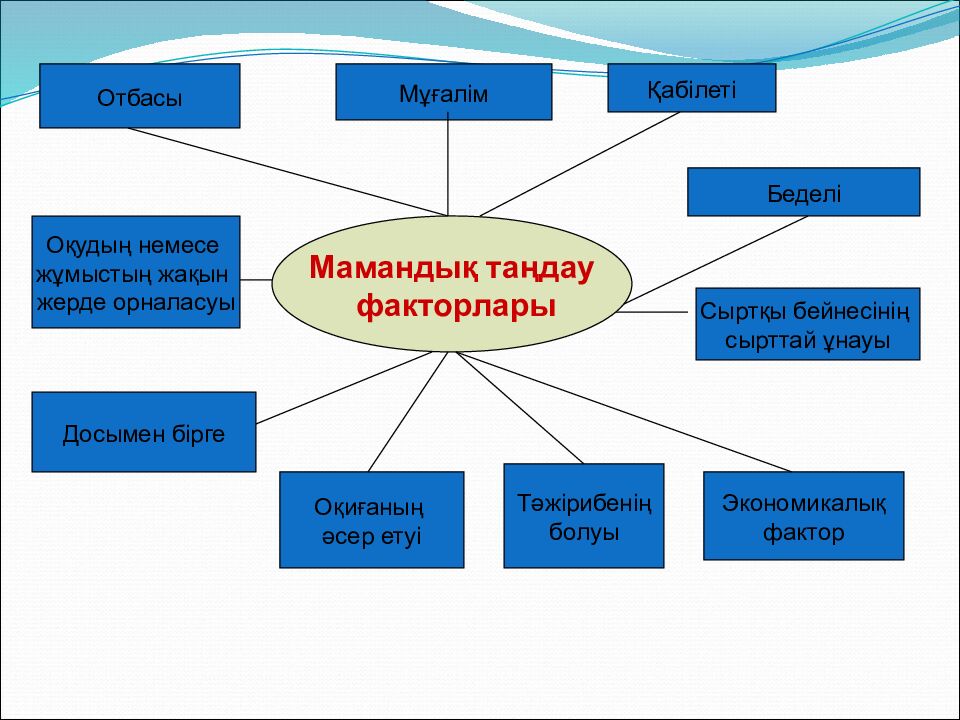 Отбасы

Мұғалім

Қабілеті

Беделі

Оқудың немесе жұмыстың жақын жерде орналасуы

Мамандық таңдау факторлары

Сыртқы бейнесінің сырттай ұнауы

Досымен бірге

Оқиғаның әсер етуі

Тәжірибенің болуы

Экономикалық фактор